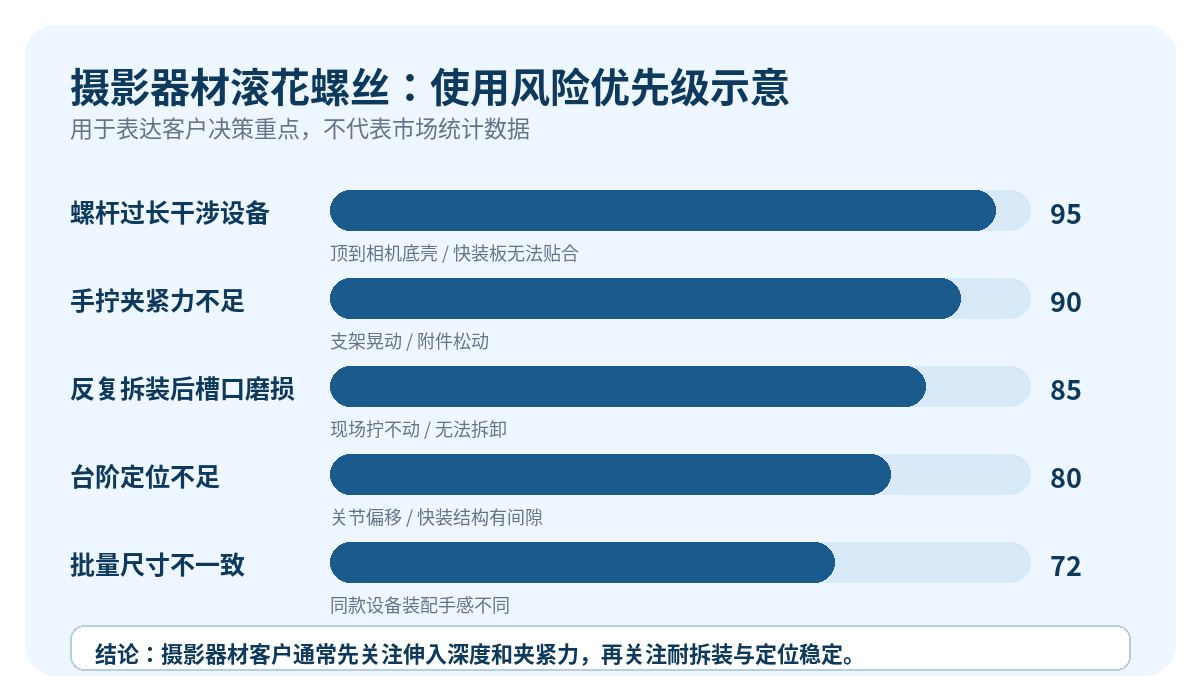 摄影器材滚花螺丝：使用风险优先级示意

用于表达客户决策重点，不代表市场统计数据

螺杆过长干涉设备 95
顶到相机底壳 / 快装板无法贴合

手拧夹紧力不足 90
支架晃动 / 附件松动

反复拆装后槽口磨损 85
现场拧不动 / 无法拆卸

台阶定位不足 80
关节偏移 / 快装结构有间隙

批量尺寸不一致 72
同款设备装配手感不同

结论：摄影器材客户通常先关注伸入深度和夹紧力，再关注耐拆装与定位稳定。